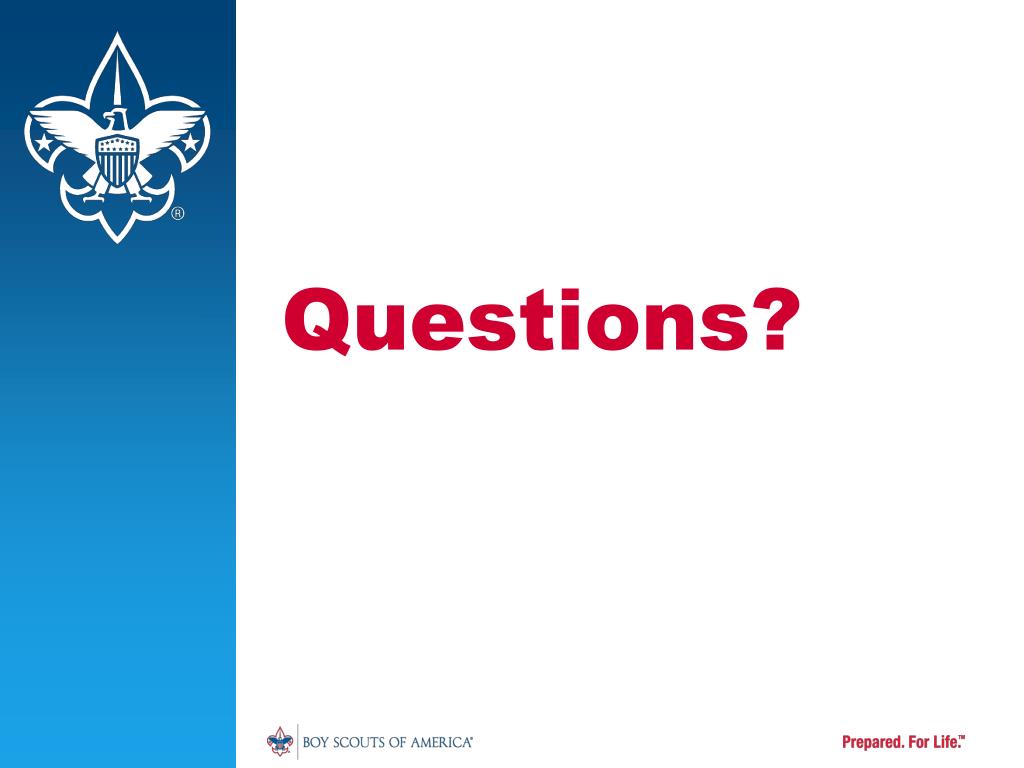 ®

Questions?

BOY SCOUTS OF AMERICA®

Prepared. For Life.™